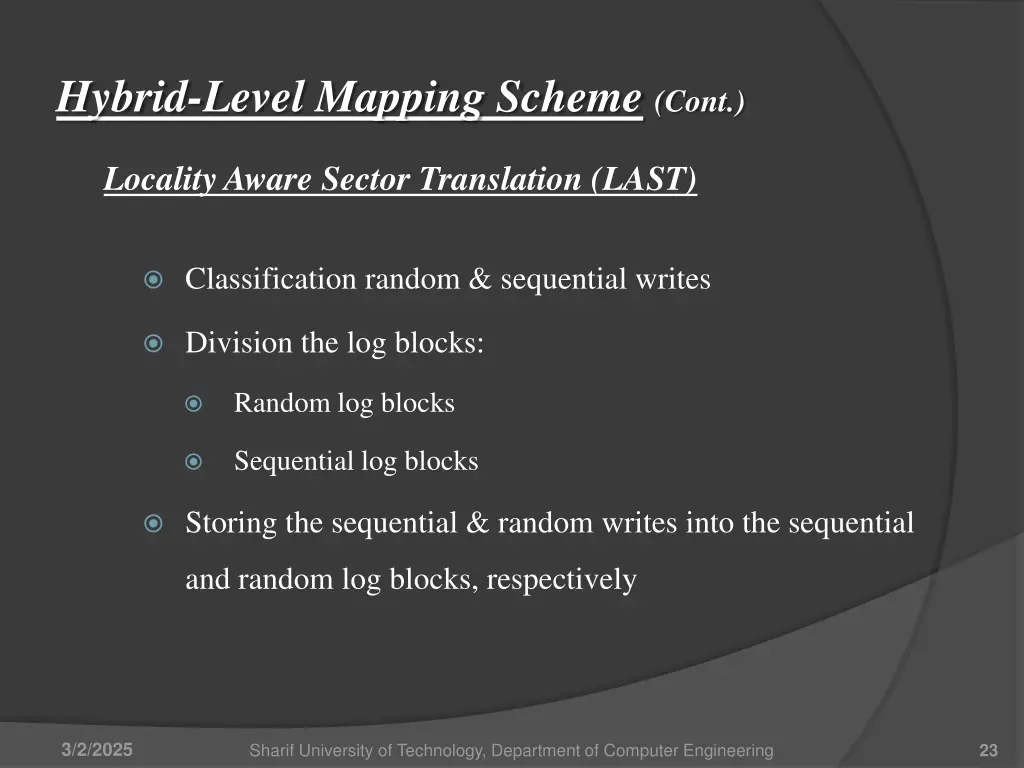 Hybrid-Level Mapping Scheme (Cont.)

Locality Aware Sector Translation (LAST)

Classification random & sequential writes

Division the log blocks:

Random log blocks

Sequential log blocks

Storing the sequential & random writes into the sequential and random log blocks, respectively

3/2/2025

Sharif University of Technology, Department of Computer Engineering

23